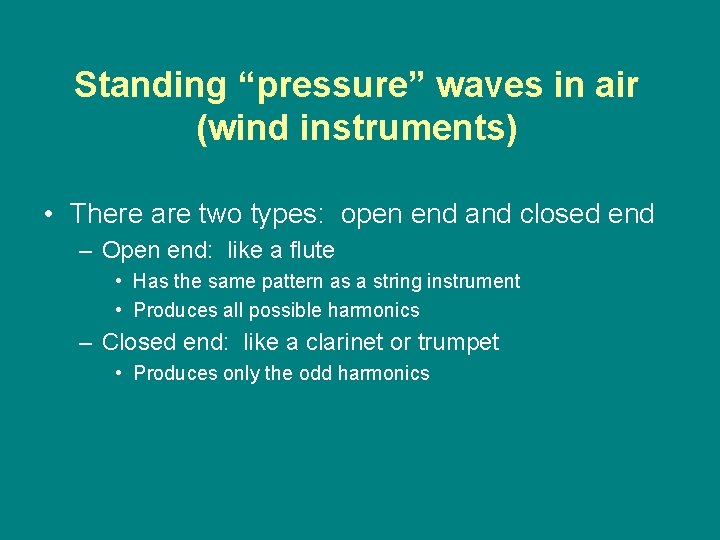 Standing “pressure” waves in air (wind instruments)

• There are two types: open end and closed end
– Open end: like a flute
• Has the same pattern as a string instrument
• Produces all possible harmonics
– Closed end: like a clarinet or trumpet
• Produces only the odd harmonics